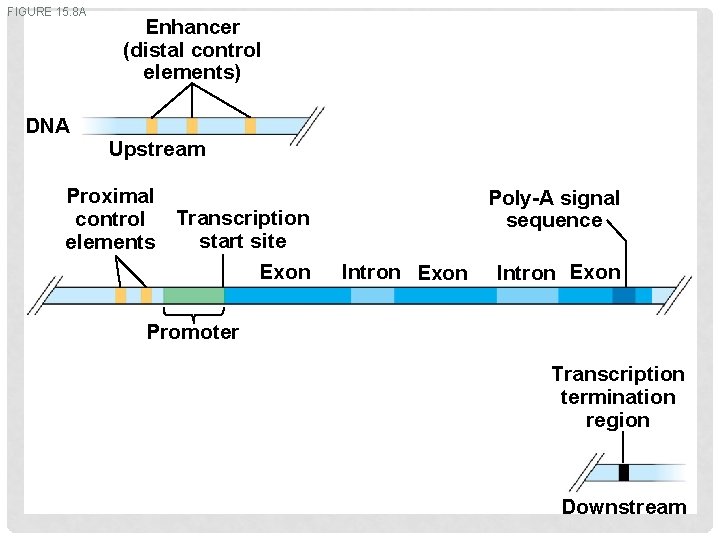 FIGURE 15.8A

Enhancer (distal control elements)

DNA

Upstream

Proximal control elements

Transcription start site

Poly-A signal sequence

Exon

Intron

Exon

Intron

Exon

Promoter

Transcription termination region

Downstream